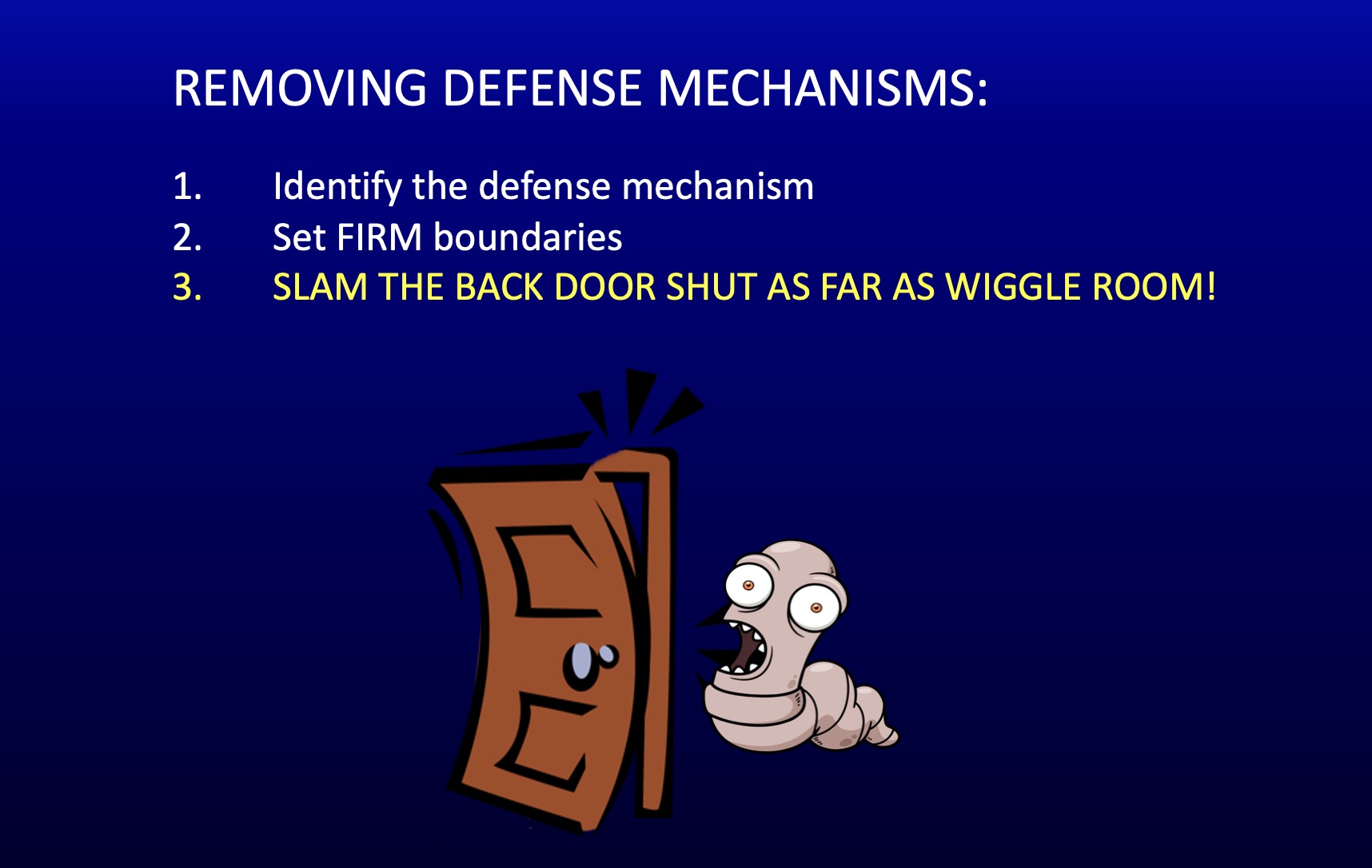 REMOVING DEFENSE MECHANISMS:

1. Identify the defense mechanism
2. Set FIRM boundaries
3. SLAM THE BACK DOOR SHUT AS FAR AS WIGGLE ROOM!